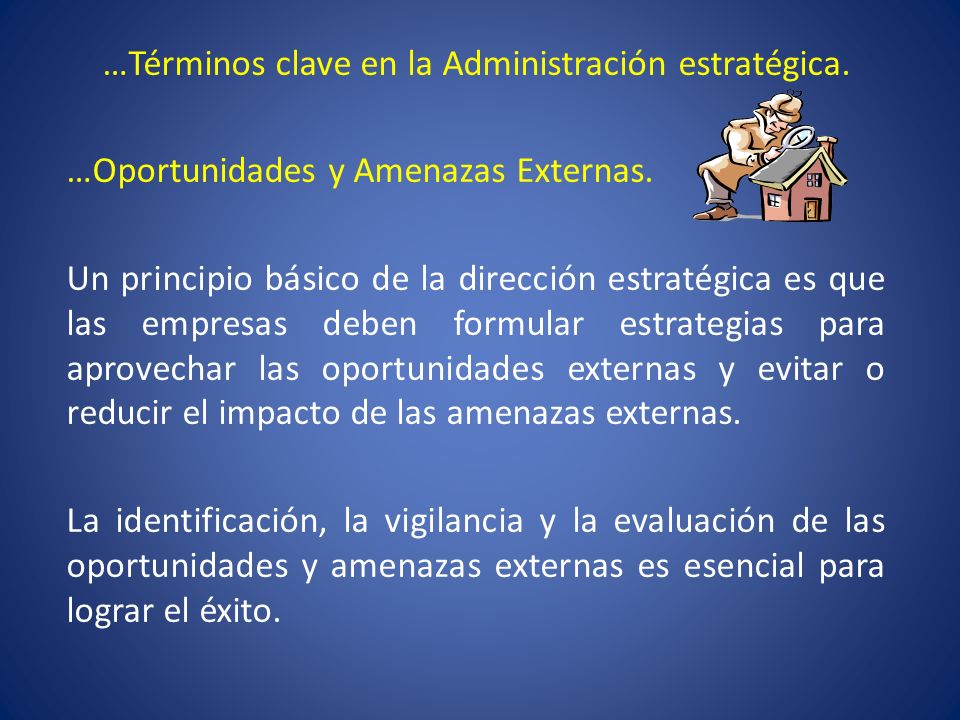 …Términos clave en la Administración estratégica.

…Oportunidades y Amenazas Externas.

Un principio básico de la dirección estratégica es que las empresas deben formular estrategias para aprovechar las oportunidades externas y evitar o reducir el impacto de las amenazas externas.

La identificación, la vigilancia y la evaluación de las oportunidades y amenazas externas es esencial para lograr el éxito.